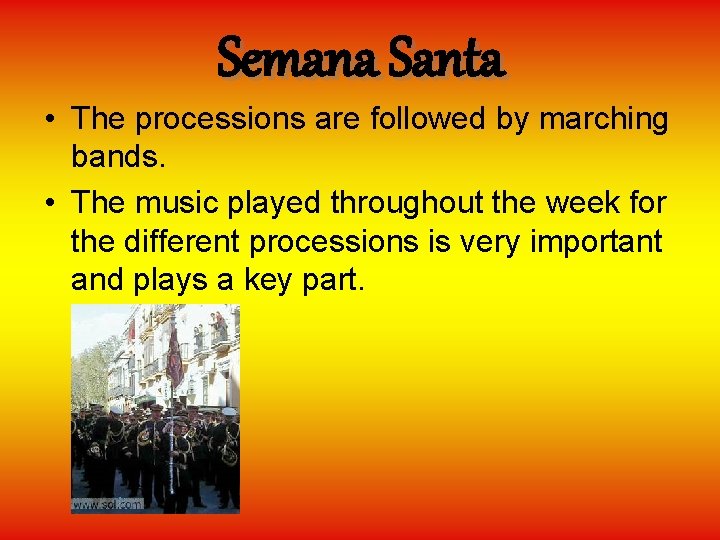 Semana Santa

• The processions are followed by marching bands.

• The music played throughout the week for the different processions is very important and plays a key part.

www.sol.com